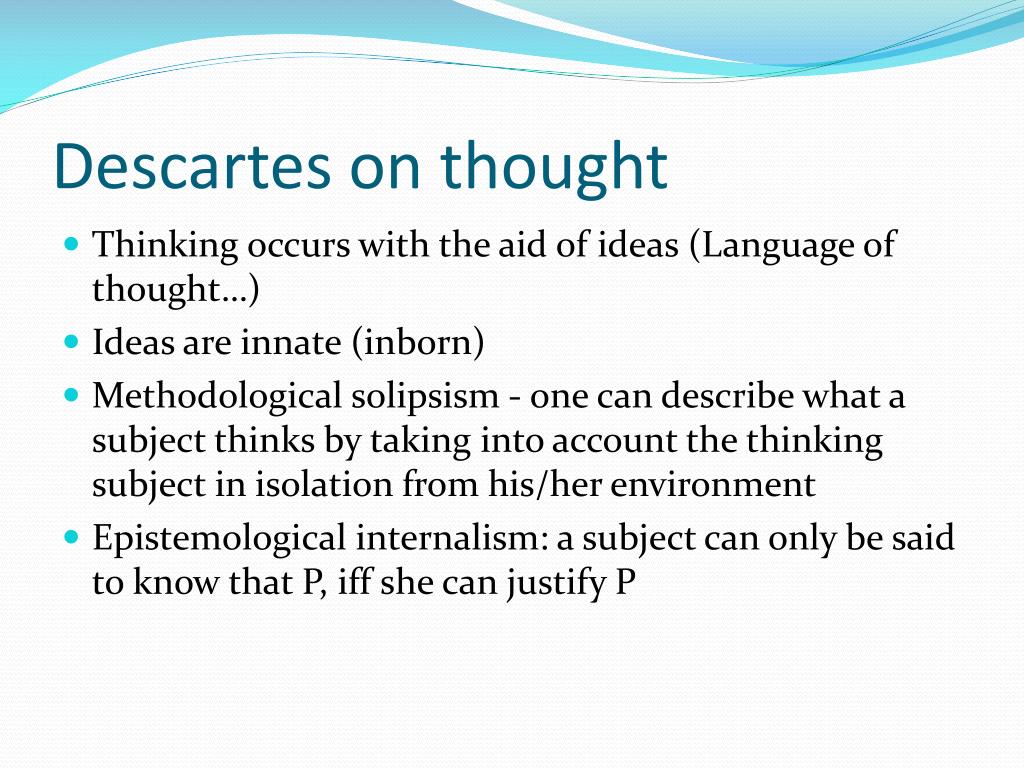 Descartes on thought

- Thinking occurs with the aid of ideas (Language of thought…)
- Ideas are innate (inborn)
- Methodological solipsism - one can describe what a subject thinks by taking into account the thinking subject in isolation from his/her environment
- Epistemological internalism: a subject can only be said to know that P, iff she can justify P